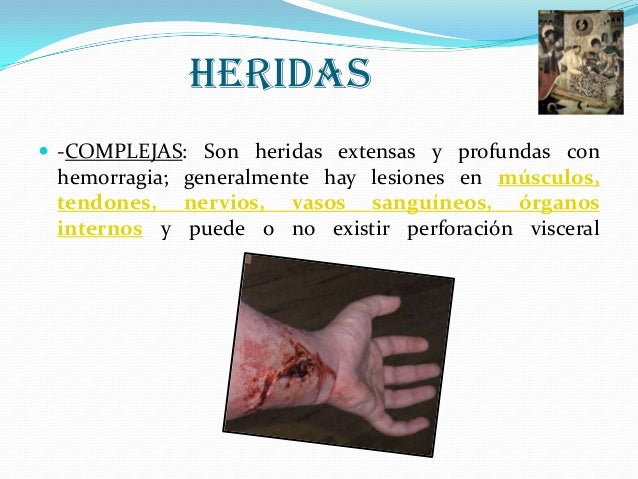 HERIDAS

-COMPLEJAS: Son heridas extensas y profundas con hemorragia; generalmente hay lesiones en músculos, tendones, nervios, vasos sanguíneos, órganos internos y puede o no existir perforación visceral